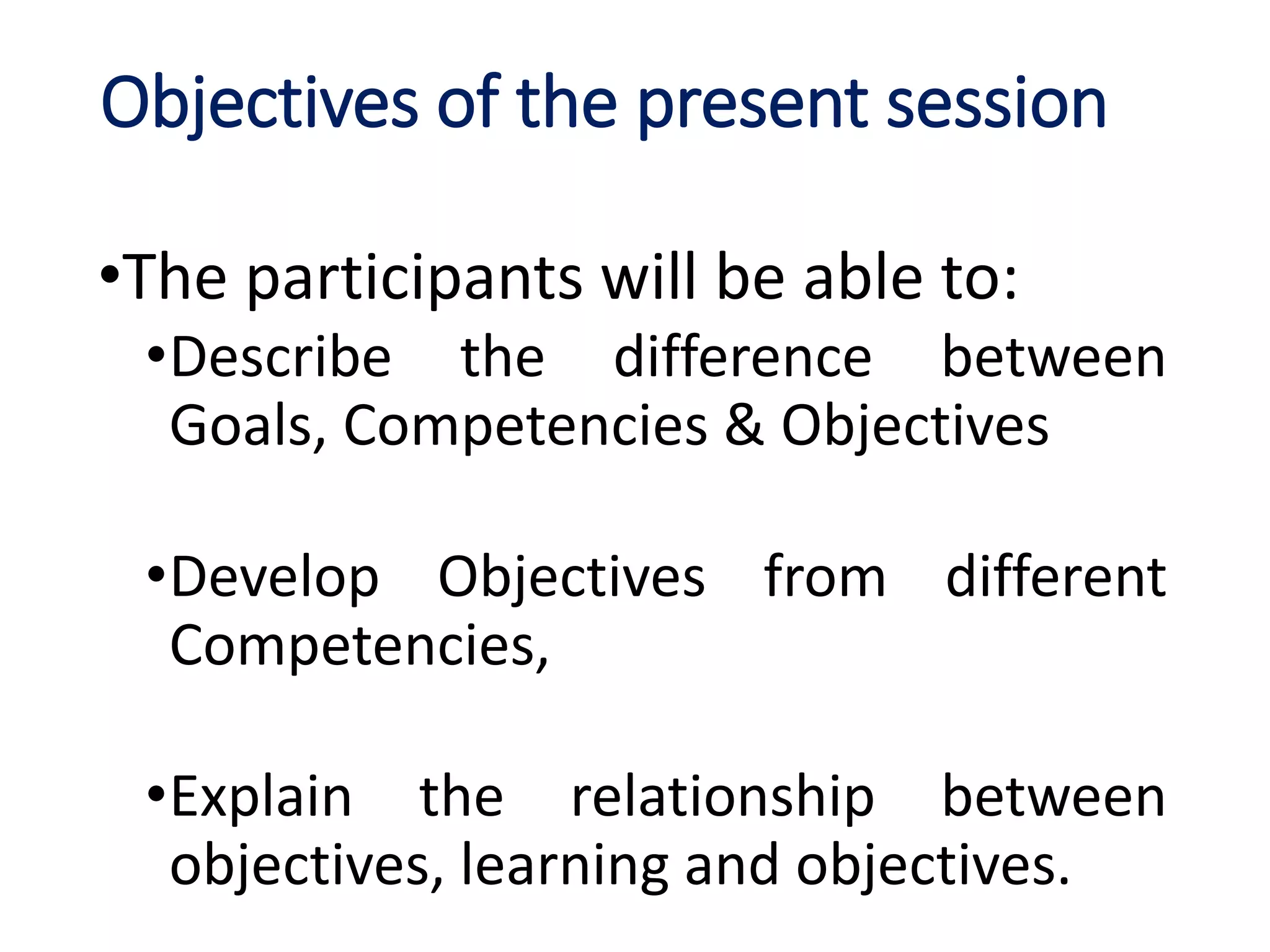 Objectives of the present session

•The participants will be able to:

•Describe the difference between Goals, Competencies & Objectives

•Develop Objectives from different Competencies,

•Explain the relationship between objectives, learning and objectives.